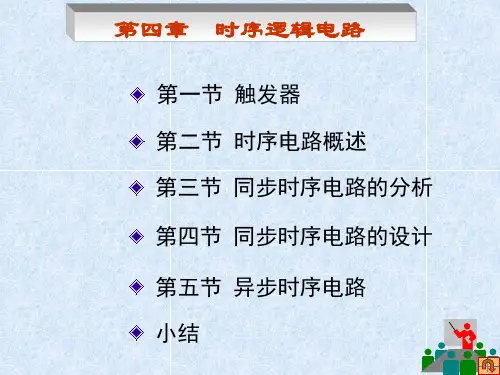 第四章　时序逻辑电路

第一节 触发器

第二节 时序电路概述

第三节 同步时序电路的分析

第四节 同步时序电路的设计

第五节 异步时序电路

小结